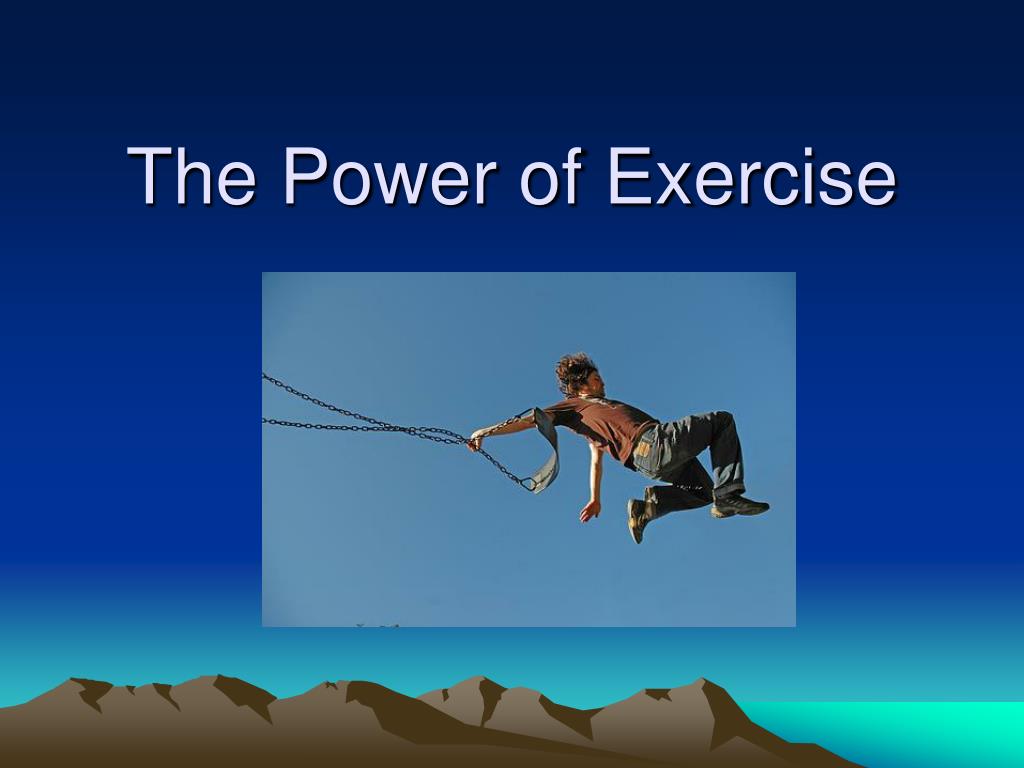 The Power of Exercise